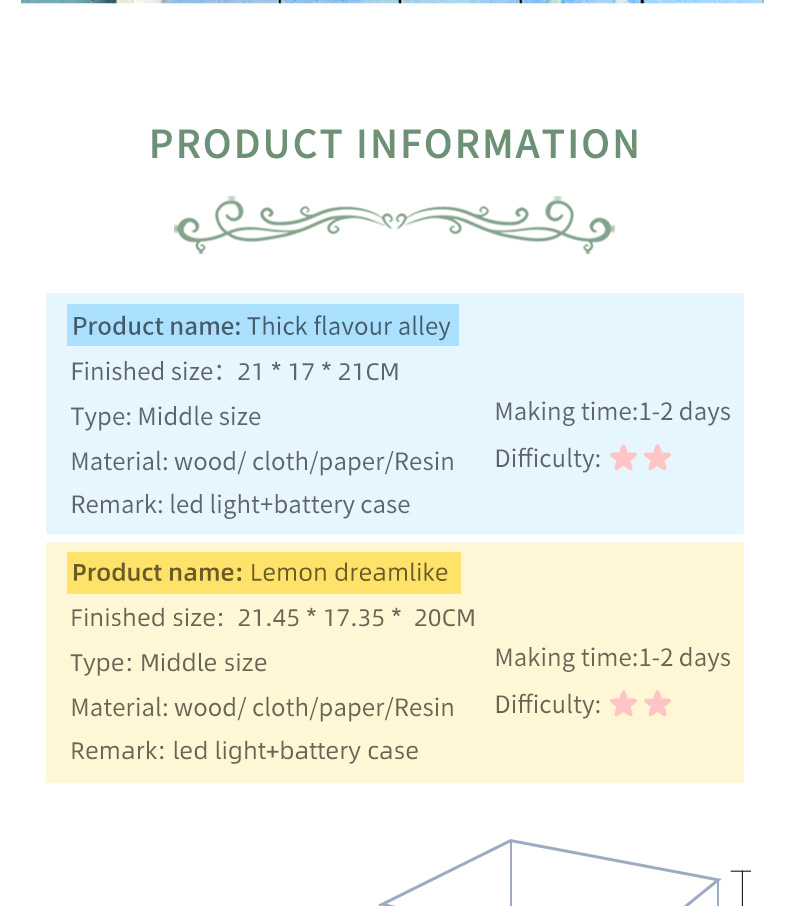 PRODUCT INFORMATION

Product name: Thick flavour alley
Finished size: 21 * 17 * 21CM
Type: Middle size
Material: wood/ cloth/paper/Resin
Remark: led light+battery case

Making time:1-2 days
Difficulty:

Product name: Lemon dreamlike
Finished size: 21.45 * 17.35 * 20CM
Type: Middle size
Material: wood/ cloth/paper/Resin
Remark: led light+battery case

Making time:1-2 days
Difficulty: